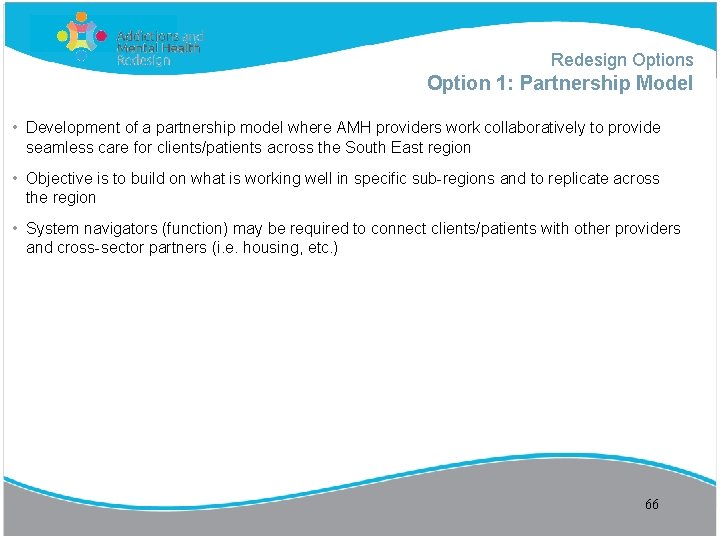 Addictions and Mental Health Redesign

Redesign Options
Option 1: Partnership Model

• Development of a partnership model where AMH providers work collaboratively to provide seamless care for clients/patients across the South East region

• Objective is to build on what is working well in specific sub-regions and to replicate across the region

• System navigators (function) may be required to connect clients/patients with other providers and cross-sector partners (i.e. housing, etc.)

66